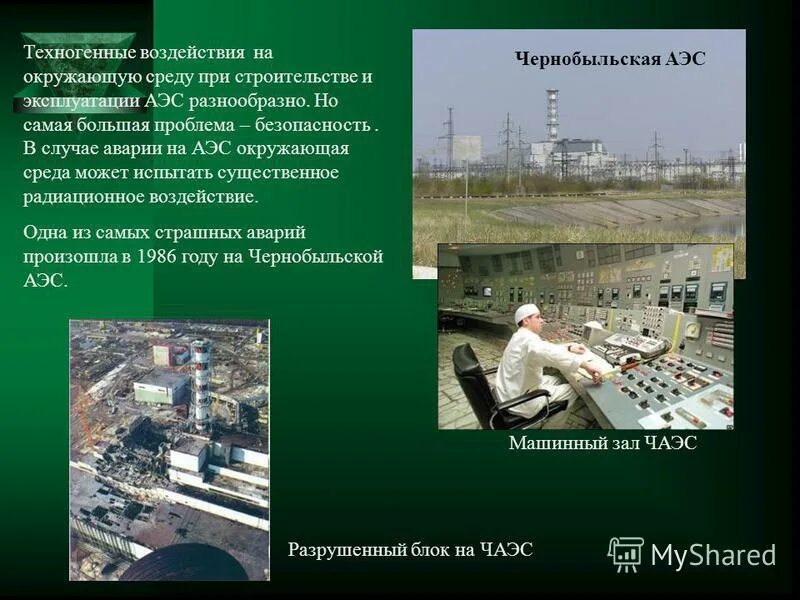 Техногенные воздействия на окружающую среду при строительстве и эксплуатации АЭС разнообразно. Но самая большая проблема – безопасность . В случае аварии на АЭС окружающая среда может испытать существенное радиационное воздействие.

Одна из самых страшных аварий произошла в 1986 году на Чернобыльской АЭС.

Чернобыльская АЭС

Машинный зал ЧАЭС

Разрушенный блок на ЧАЭС

MyShared